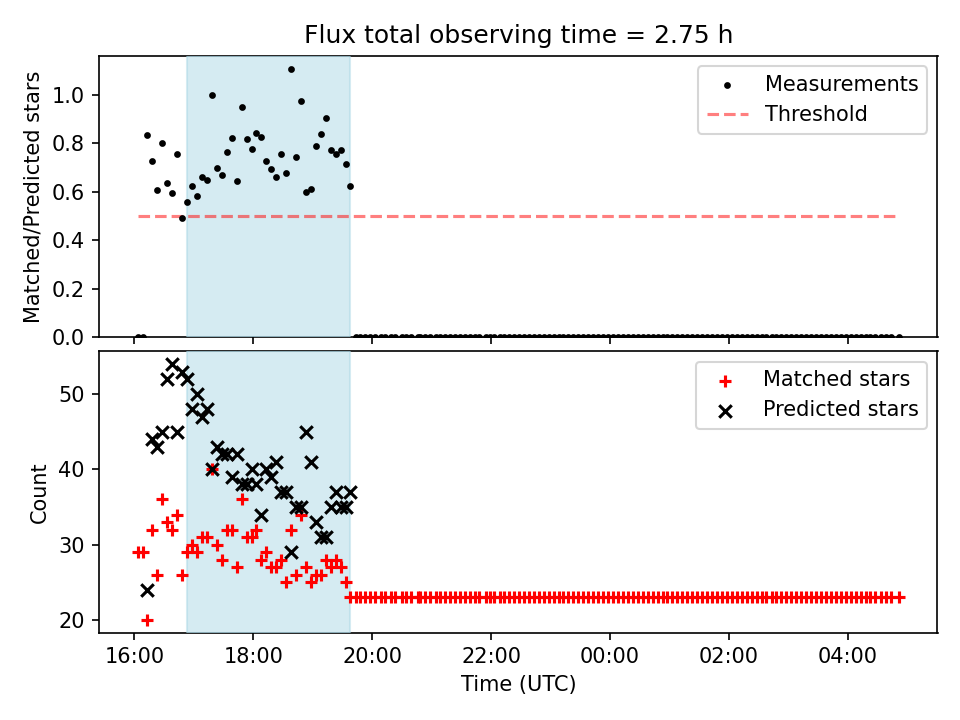 Flux total observing time = 2.75 h

Matched/Predicted stars

1.0
0.8
0.6
0.4
0.2
0.0

Measurements
Threshold

Count

50
40
30
20

Matched stars
Predicted stars

16:00
18:00
20:00
22:00
00:00
02:00
04:00

Time (UTC)